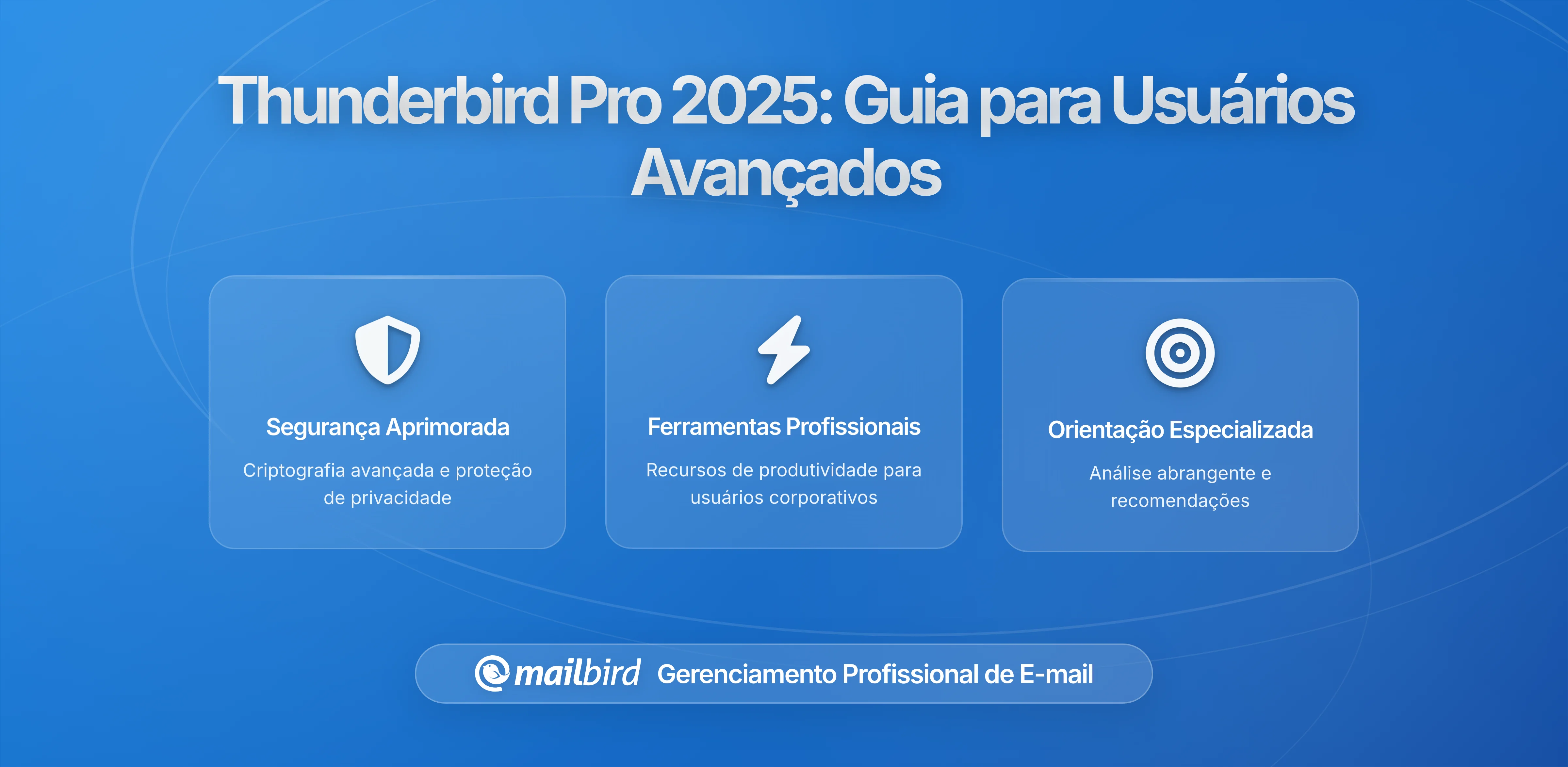 Thunderbird Pro 2025: Guia para Usuários Avançados

Segurança Aprimorada

Criptografia avançada e proteção de privacidade

Ferramentas Profissionais

Recursos de produtividade para usuários corporativos

Orientação Especializada

Análise abrangente e recomendações

mailbird Gerenciamento Profissional de E-mail